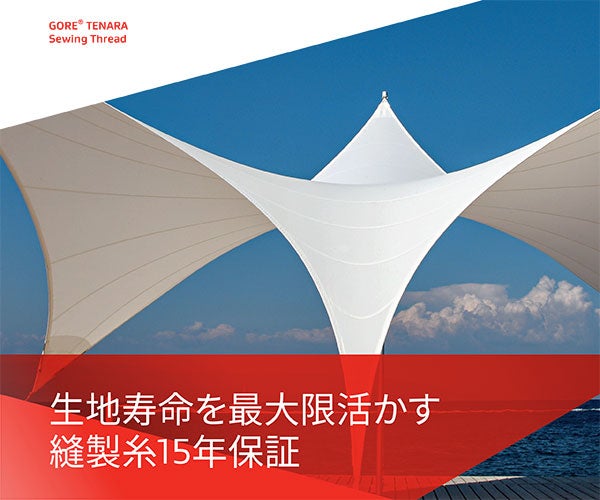 GORE® TENARA
Sewing Thread

生地寿命を最大限活かす
縫製糸15年保証